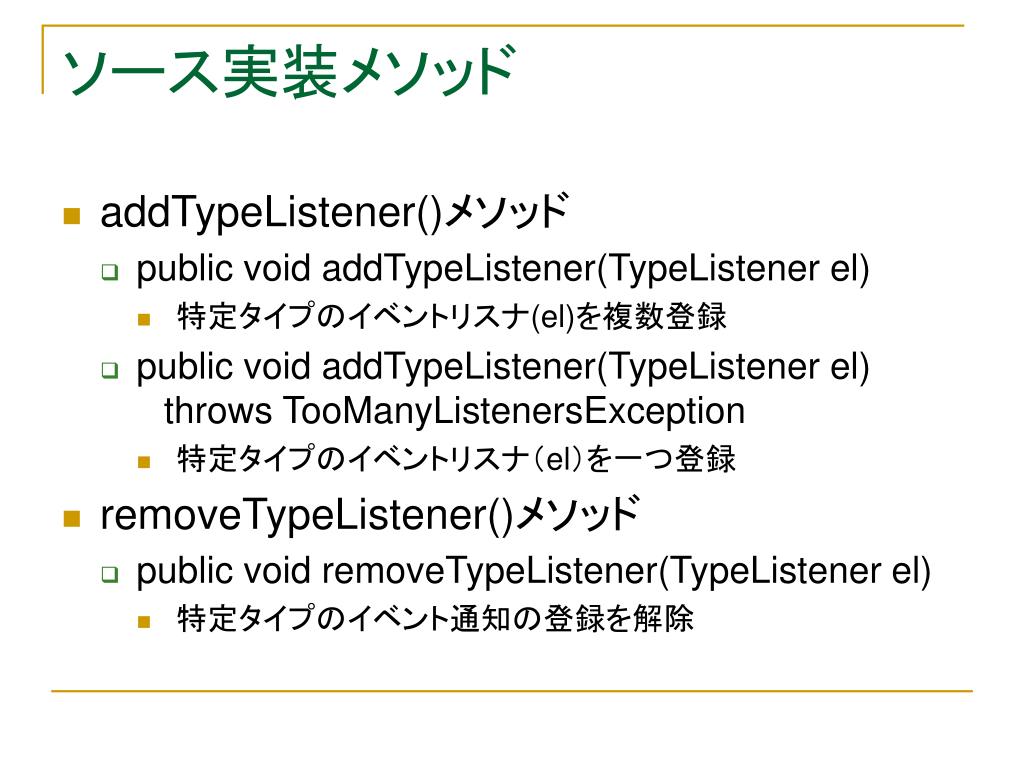 ソース実装メソッド

addTypeListener()メソッド

public void addTypeListener(TypeListener el)

特定タイプのイベントリスナ(el)を複数登録

public void addTypeListener(TypeListener el) throws TooManyListenersException

特定タイプのイベントリスナ（el）を一つ登録

removeTypeListener()メソッド

public void removeTypeListener(TypeListener el)

特定タイプのイベント通知の登録を解除